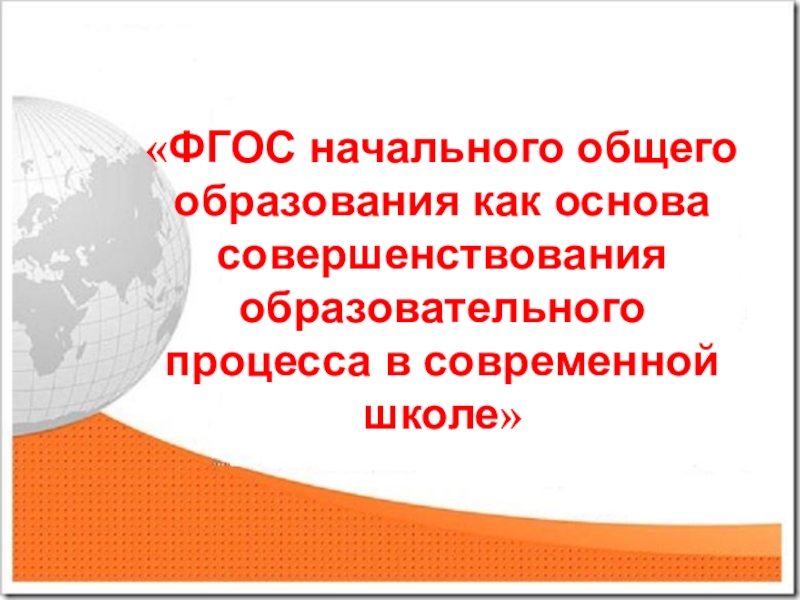 «ФГОС начального общего образования как основа совершенствования образовательного процесса в современной школе»